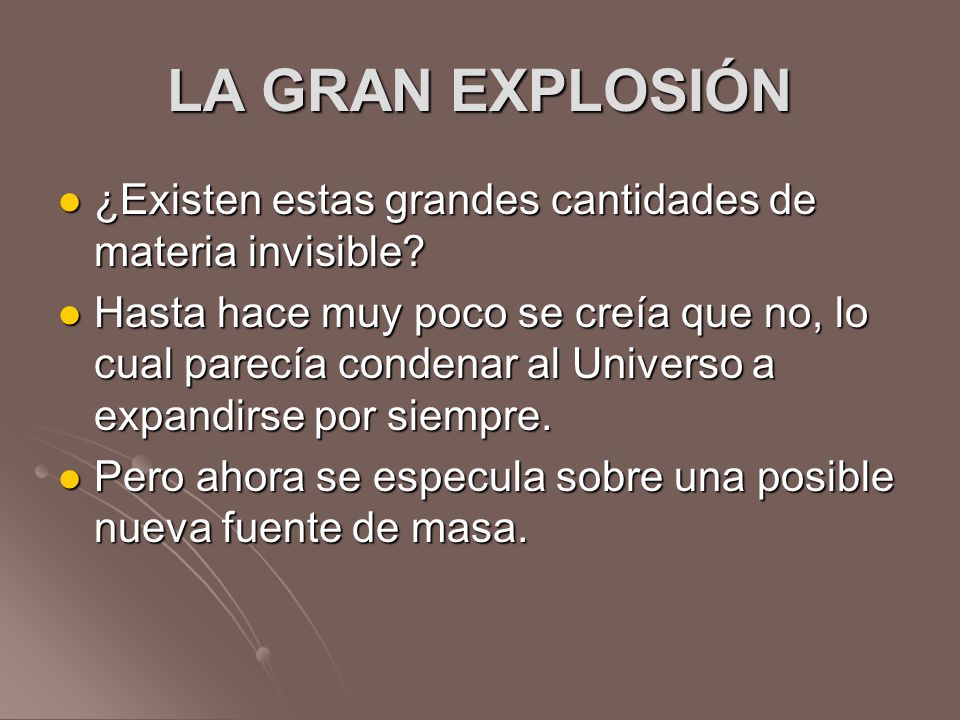 LA GRAN EXPLOSIÓN

● ¿Existen estas grandes cantidades de materia invisible?

● Hasta hace muy poco se creía que no, lo cual parecía condenar al Universo a expandirse por siempre.

● Pero ahora se especula sobre una posible nueva fuente de masa.